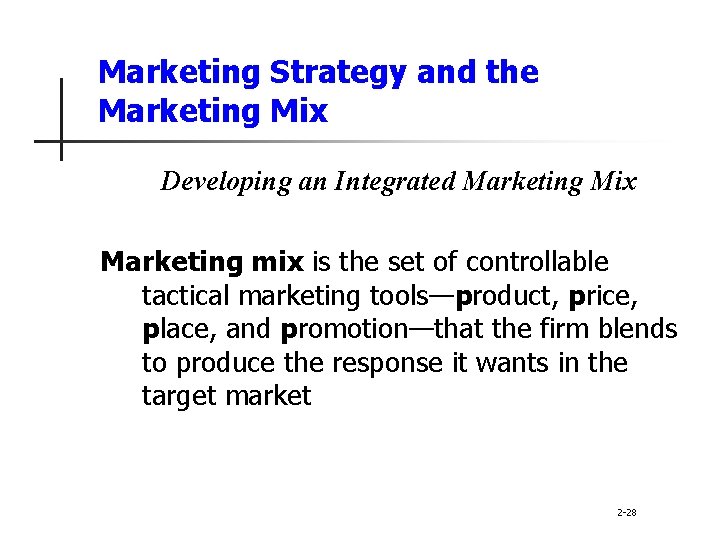 Marketing Strategy and the Marketing Mix

Developing an Integrated Marketing Mix

Marketing mix is the set of controllable tactical marketing tools—product, price, place, and promotion—that the firm blends to produce the response it wants in the target market

2-28